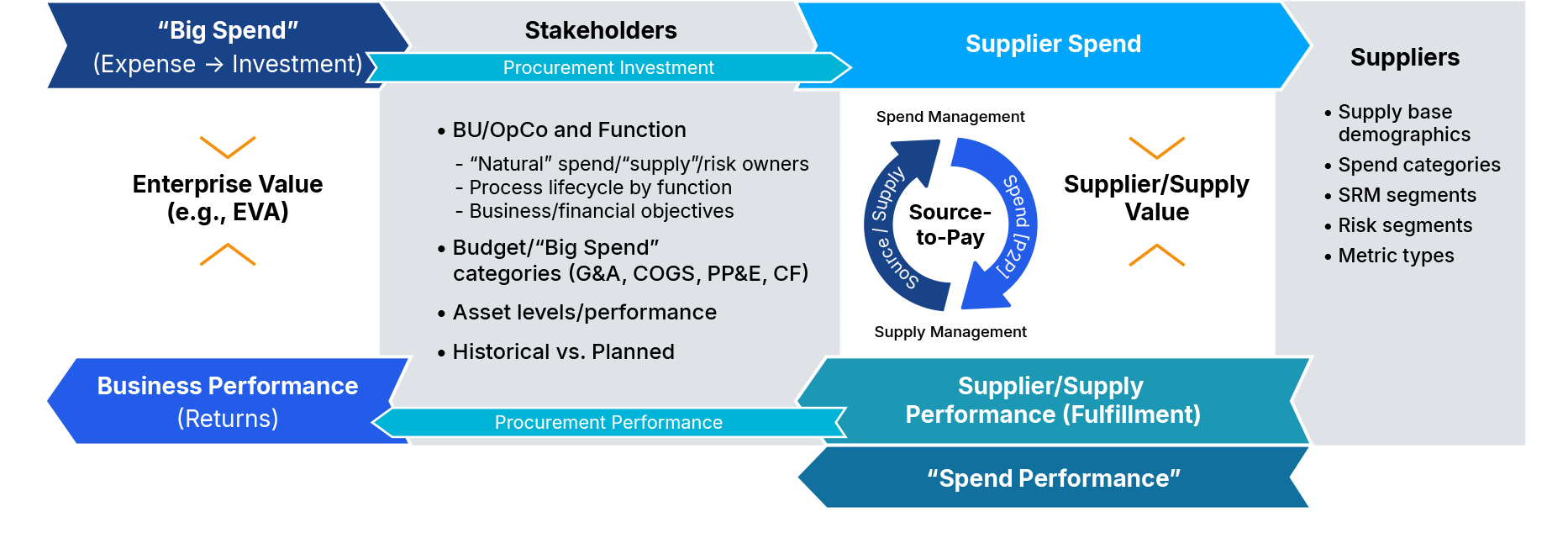 “Big Spend”
(Expense → Investment)

Stakeholders

Procurement Investment

Supplier Spend

Suppliers

Enterprise Value
(e.g., EVA)

• BU/OpCo and Function
- “Natural” spend/“supply”/risk owners
- Process lifecycle by function
- Business/financial objectives

• Budget/“Big Spend” categories (G&A, COGS, PP&E, CF)

• Asset levels/performance

• Historical vs. Planned

Spend Management

Source / Supply

Source-to-Pay

Spend [P2P]

Supply Management

Supplier/Supply Value

• Supply base demographics
• Spend categories
• SRM segments
• Risk segments
• Metric types

Business Performance
(Returns)

Procurement Performance

Supplier/Supply Performance (Fulfillment)

“Spend Performance”